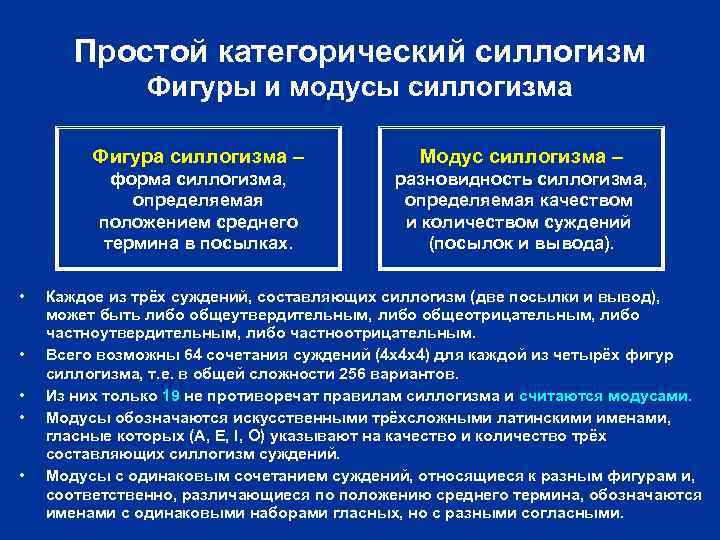 Простой категорический силлогизм
Фигуры и модусы силлогизма

Фигура силлогизма – форма силлогизма, определяемая положением среднего термина в посылках.

Модус силлогизма – разновидность силлогизма, определяемая качеством и количеством суждений (посылок и вывода).

• Каждое из трёх суждений, составляющих силлогизм (две посылки и вывод), может быть либо общеутвердительным, либо общеотрицательным, либо частноутвердительным, либо частноотрицательным.
• Всего возможны 64 сочетания суждений (4х4х4) для каждой из четырёх фигур силлогизма, т.е. в общей сложности 256 вариантов.
• Из них только 19 не противоречат правилам силлогизма и считаются модусами.
• Модусы обозначаются искусственными трёхсложными латинскими именами, гласные которых (A, E, I, O) указывают на качество и количество трёх составляющих силлогизм суждений.
• Модусы с одинаковым сочетанием суждений, относящиеся к разным фигурам и, соответственно, различающиеся по положению среднего термина, обозначаются именами с одинаковыми наборами гласных, но с разными согласными.